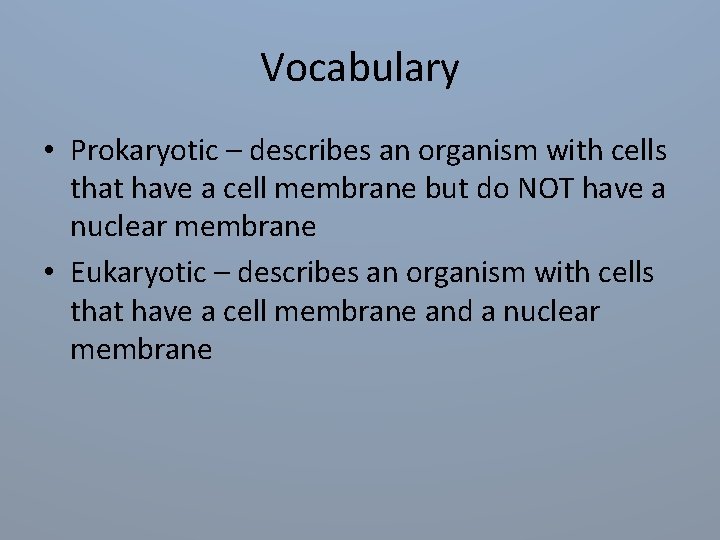 Vocabulary

• Prokaryotic – describes an organism with cells that have a cell membrane but do NOT have a nuclear membrane
• Eukaryotic – describes an organism with cells that have a cell membrane and a nuclear membrane